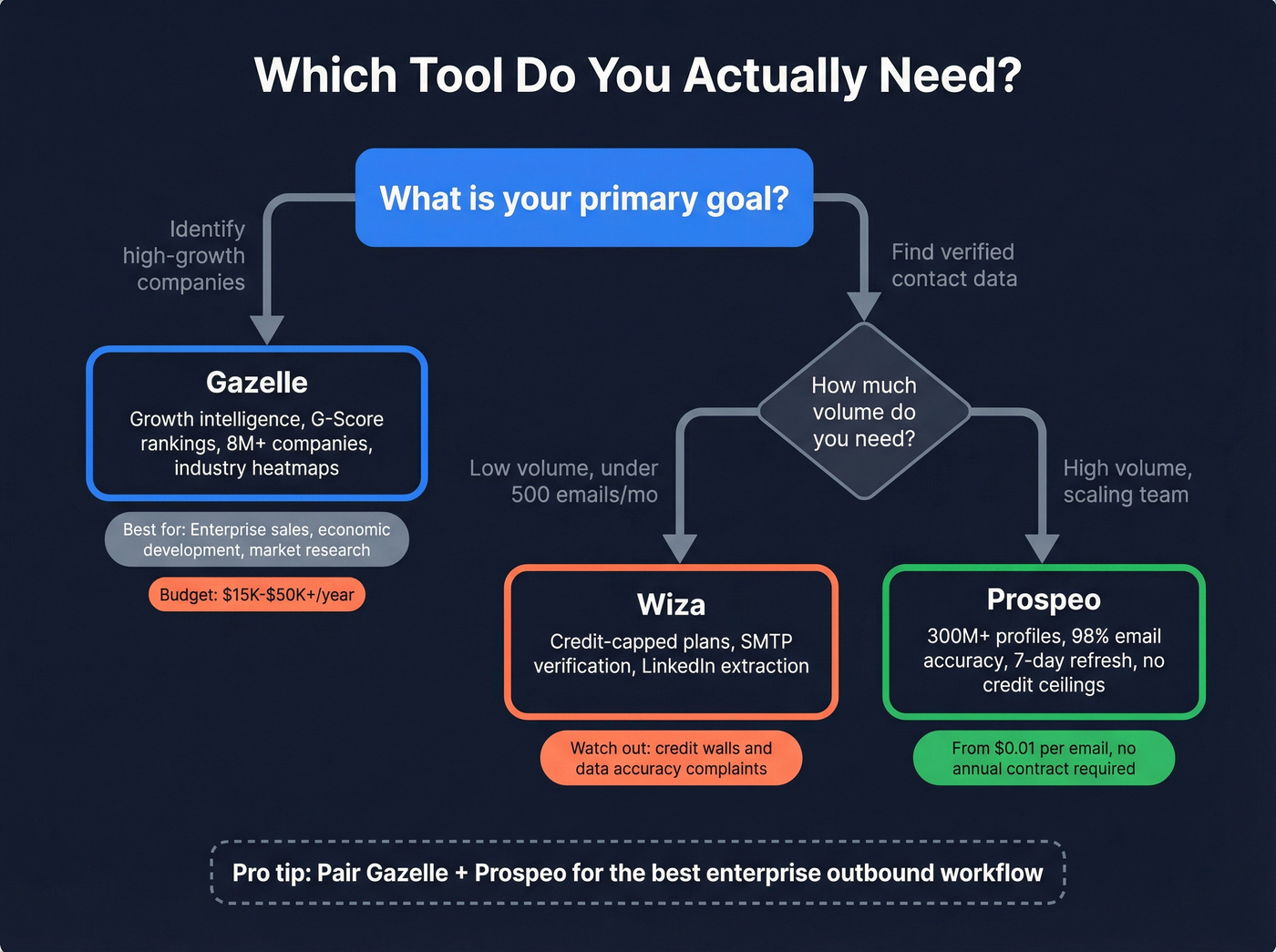 Which Tool Do You Actually Need?

What is your primary goal?

Identify high-growth companies

Find verified contact data

Gazelle
Growth intelligence, G-Score rankings, 8M+ companies, industry heatmaps

Best for: Enterprise sales, economic development, market research

Budget: $15K-$50K+/year

How much volume do you need?

Low volume, under 500 emails/mo

High volume, scaling team

Wiza
Credit-capped plans, SMTP verification, LinkedIn extraction

Watch out: credit walls and data accuracy complaints

Prospeo
300M+ profiles, 98% email accuracy, 7-day refresh, no credit ceilings

From $0.01 per email, no annual contract required

Pro tip: Pair Gazelle + Prospeo for the best enterprise outbound workflow